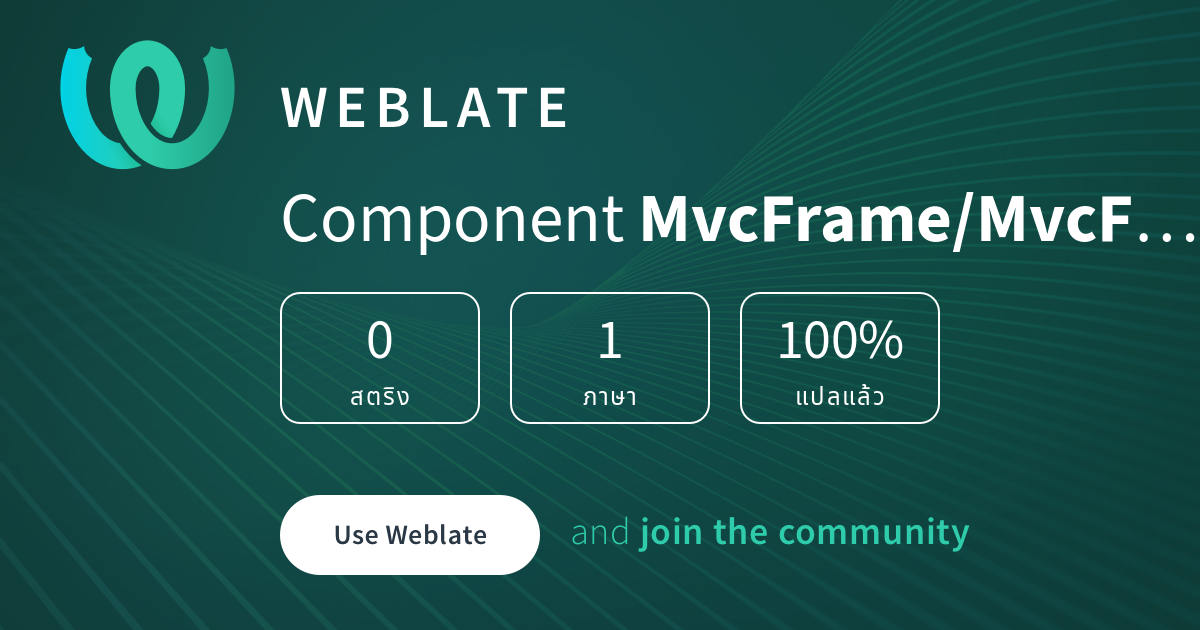 WEBLATE

Component MvcFrame/MvcF…

0
สตริง

1
ภาษา

100%
แปลแล้ว

Use Weblate

and join the community